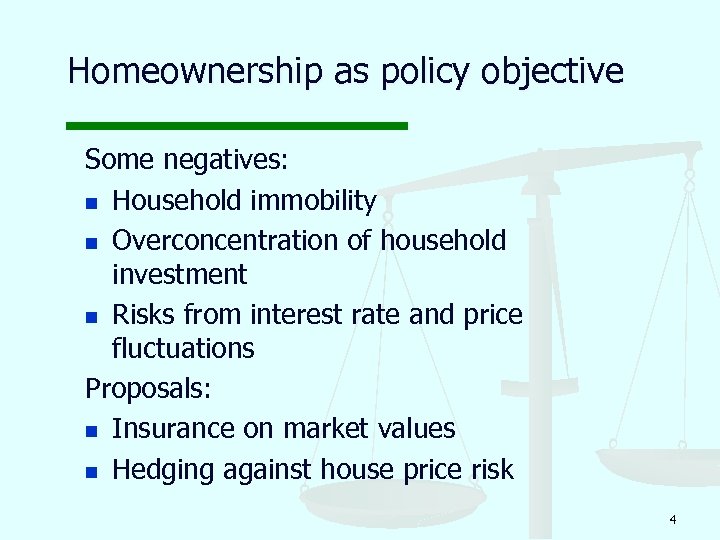 Homeownership as policy objective

Some negatives:

- Household immobility
- Overconcentration of household investment
- Risks from interest rate and price fluctuations

Proposals:

- Insurance on market values
- Hedging against house price risk

4